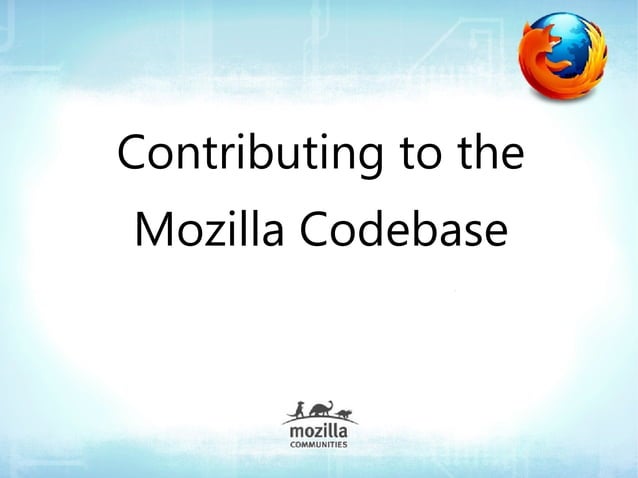 Contributing to the Mozilla Codebase

mozilla
COMMUNITIES